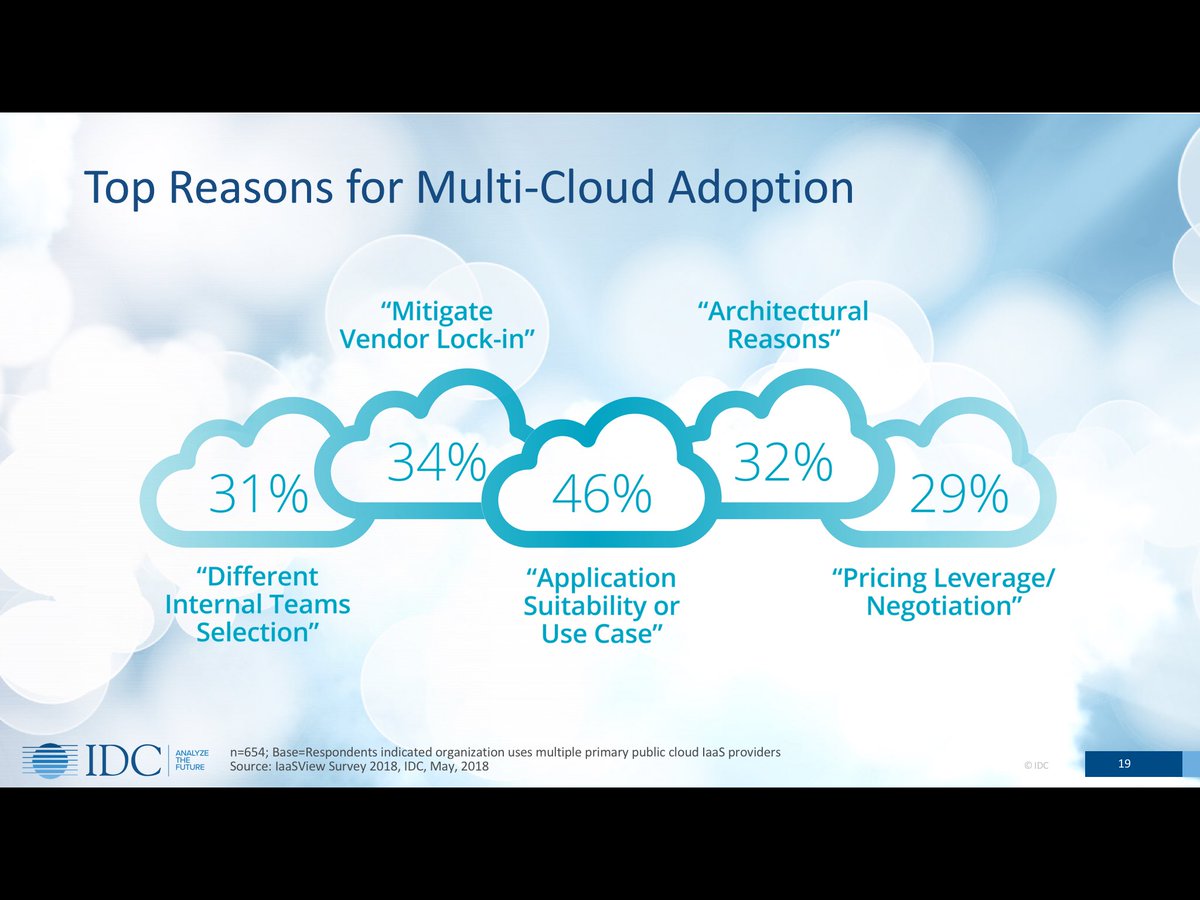 Top Reasons for Multi-Cloud Adoption

“Mitigate Vendor Lock-in”

“Architectural Reasons”

31%

34%

46%

32%

29%

“Different Internal Teams Selection”

“Application Suitability or Use Case”

“Pricing Leverage/ Negotiation”

IDC ANALYZE THE FUTURE

n=654; Base=Respondents indicated organization uses multiple primary public cloud IaaS providers
Source: IaaSView Survey 2018, IDC, May, 2018

© IDC

19